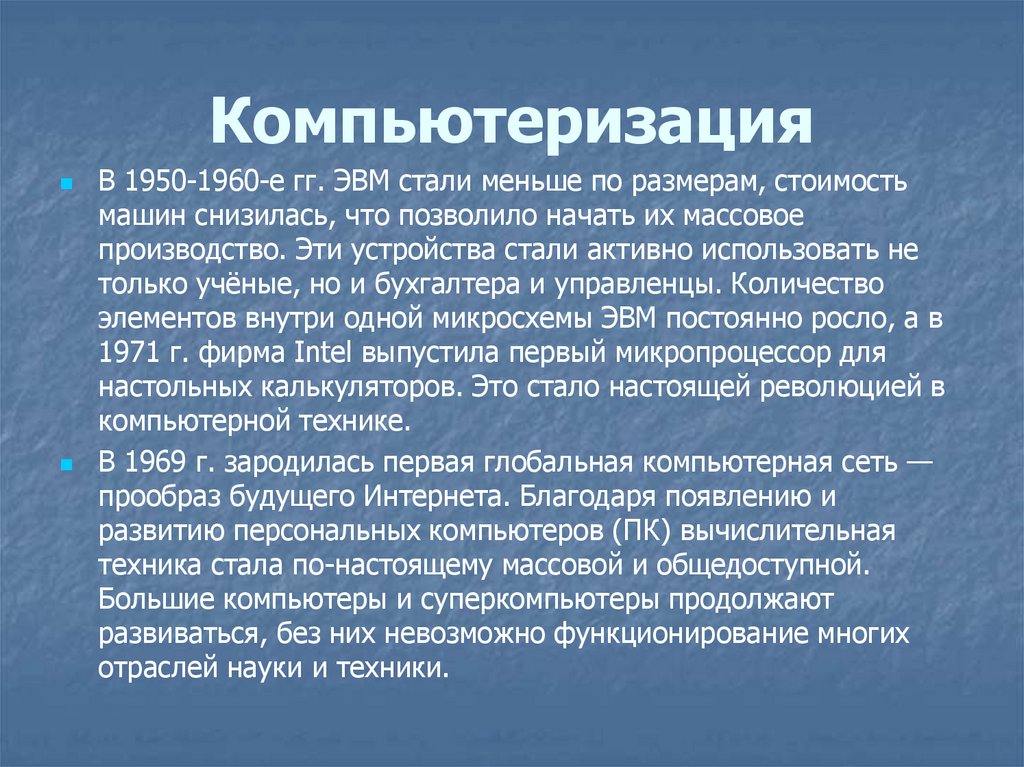 Компьютеризация

В 1950-1960-е гг. ЭВМ стали меньше по размерам, стоимость машин снизилась, что позволило начать их массовое производство. Эти устройства стали активно использовать не только учёные, но и бухгалтера и управленцы. Количество элементов внутри одной микросхемы ЭВМ постоянно росло, а в 1971 г. фирма Intel выпустила первый микропроцессор для настольных калькуляторов. Это стало настоящей революцией в компьютерной технике.

В 1969 г. зародилась первая глобальная компьютерная сеть — прообраз будущего Интернета. Благодаря появлению и развитию персональных компьютеров (ПК) вычислительная техника стала по-настоящему массовой и общедоступной. Большие компьютеры и суперкомпьютеры продолжают развиваться, без них невозможно функционирование многих отраслей науки и техники.